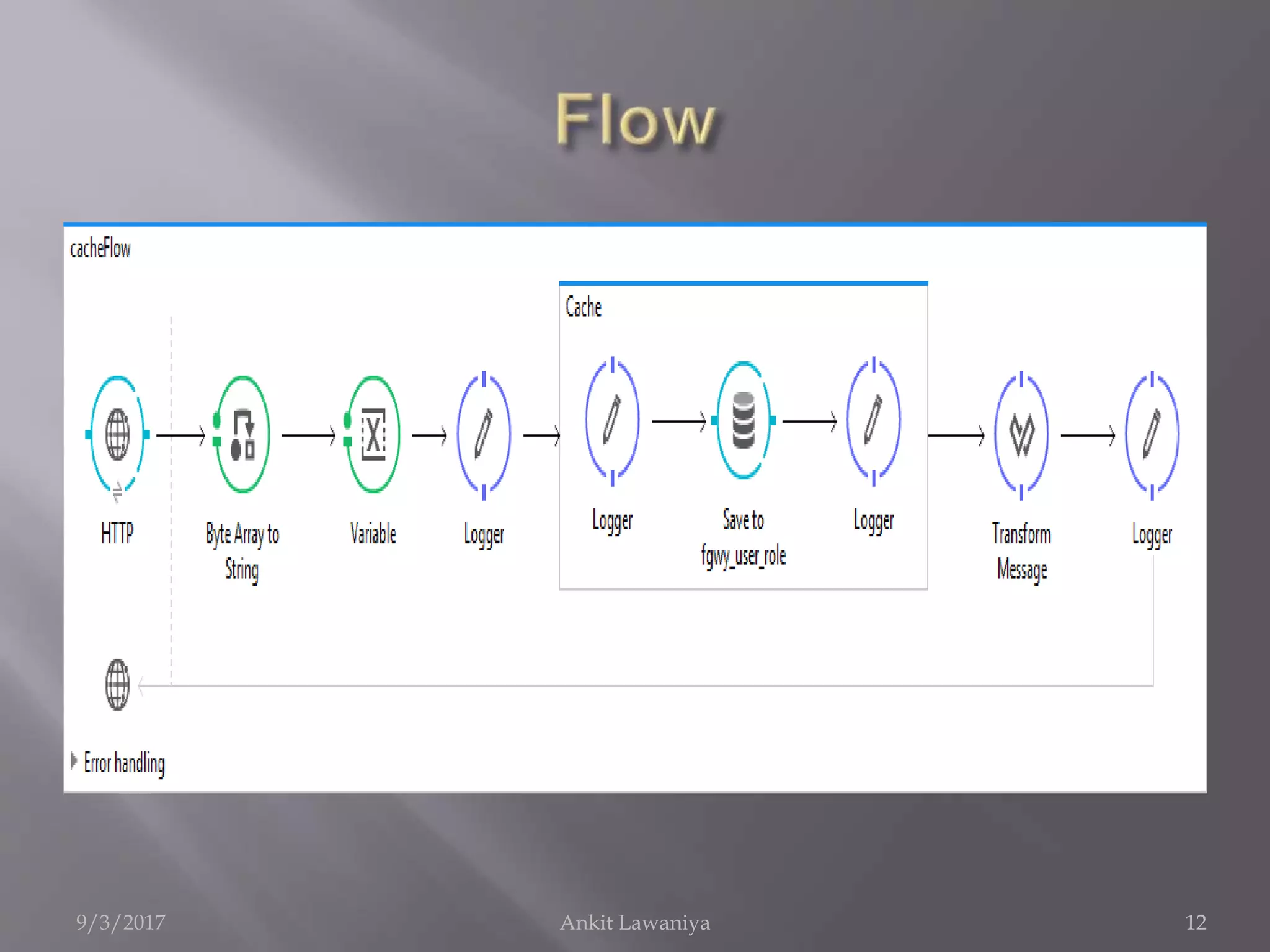 Flow

cacheFlow

Cache

HTTP

Byte Array to String

Variable

Logger

Logger

Save to fgwy_user_role

Logger

Transform Message

Logger

Error handling

9/3/2017

Ankit Lawaniya

12